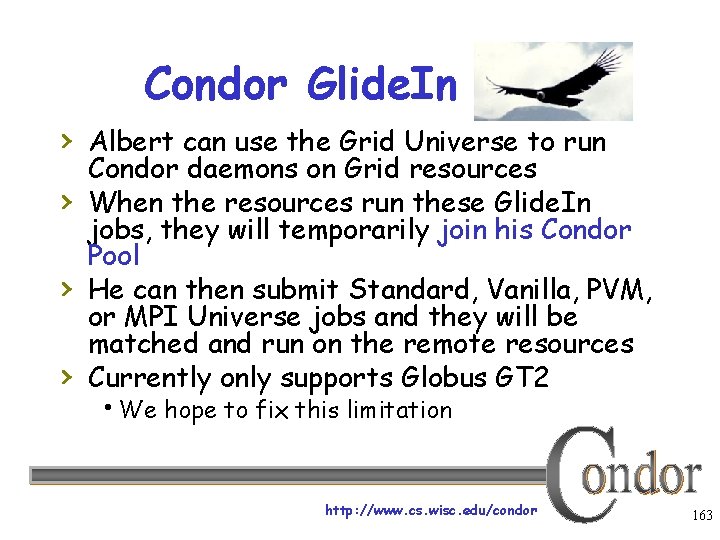 Condor GlideIn

› Albert can use the Grid Universe to run Condor daemons on Grid resources

› When the resources run these GlideIn jobs, they will temporarily join his Condor Pool

› He can then submit Standard, Vanilla, PVM, or MPI Universe jobs and they will be matched and run on the remote resources

› Currently only supports Globus GT2

• We hope to fix this limitation

Condor

http://www.cs.wisc.edu/condor

163